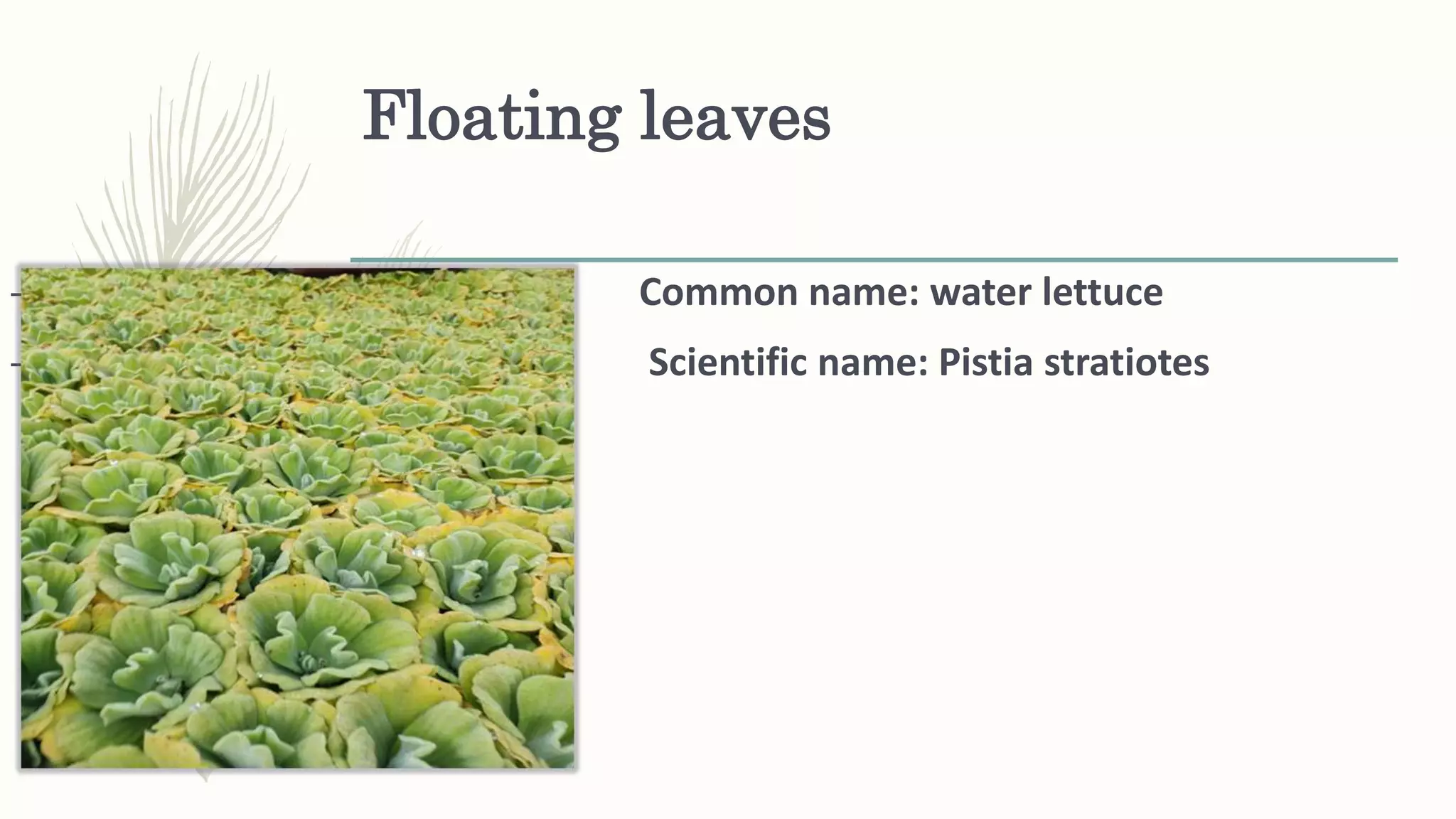 Floating leaves

Common name: water lettuce

Scientific name: Pistia stratiotes